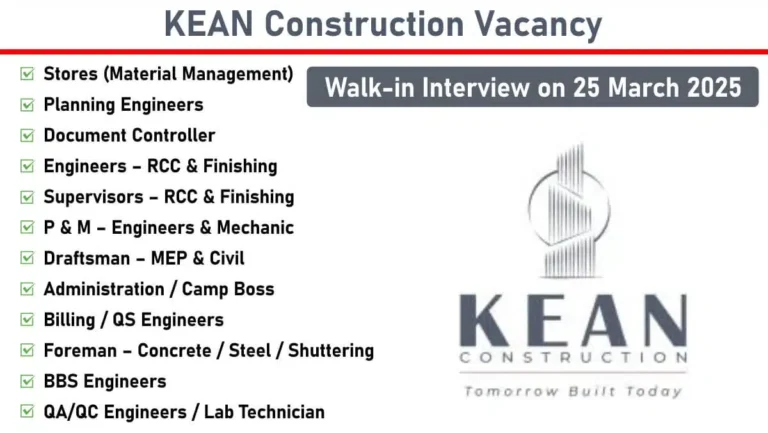 KEAN Construction Vacancy

Stores (Material Management)
Planning Engineers
Document Controller
Engineers – RCC & Finishing
Supervisors – RCC & Finishing
P & M – Engineers & Mechanic
Draftsman – MEP & Civil
Administration / Camp Boss
Billing / QS Engineers
Foreman – Concrete / Steel / Shuttering
BBS Engineers
QA/QC Engineers / Lab Technician

Walk-in Interview on 25 March 2025

KEAN
CONSTRUCTION
Tomorrow Built Today